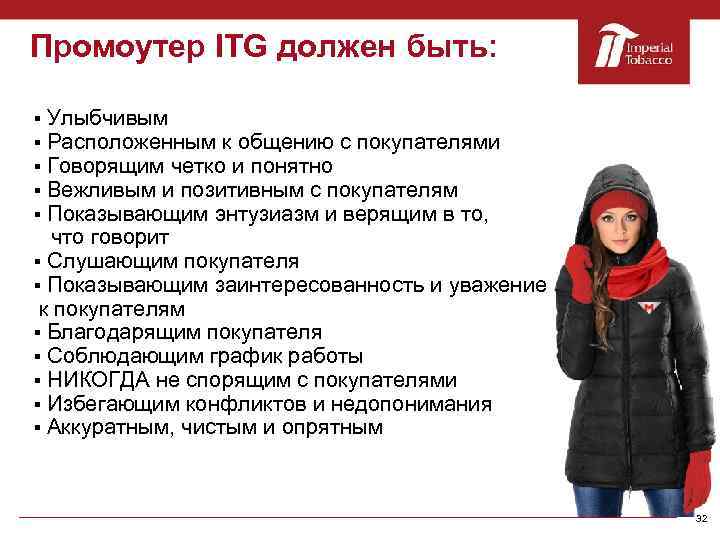 Промоутер ITG должен быть:

Imperial Tobacco

▪ Улыбчивым
▪ Расположенным к общению с покупателями
▪ Говорящим четко и понятно
▪ Вежливым и позитивным с покупателям
▪ Показывающим энтузиазм и верящим в то, что говорит
▪ Слушающим покупателя
▪ Показывающим заинтересованность и уважение к покупателям
▪ Благодарящим покупателя
▪ Соблюдающим график работы
▪ НИКОГДА не спорящим с покупателями
▪ Избегающим конфликтов и недопонимания
▪ Аккуратным, чистым и опрятным

32